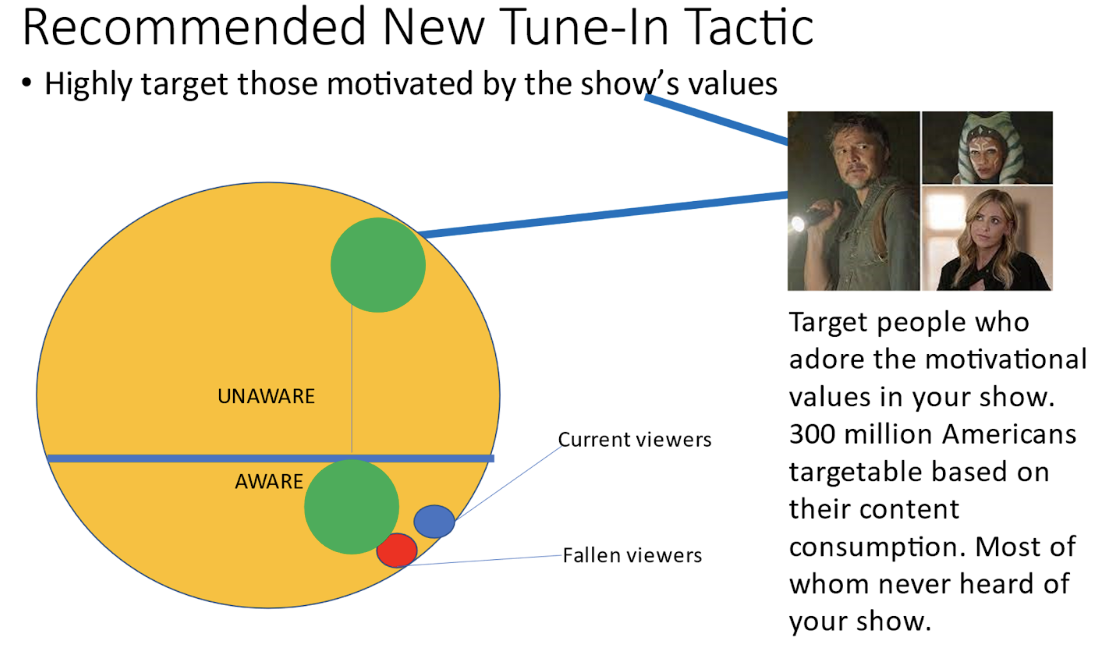 Recommended New Tune-In Tactic

• Highly target those motivated by the show's values

UNAWARE

AWARE

Current viewers

Fallen viewers

Target people who adore the motivational values in your show. 300 million Americans targetable based on their content consumption. Most of whom never heard of your show.